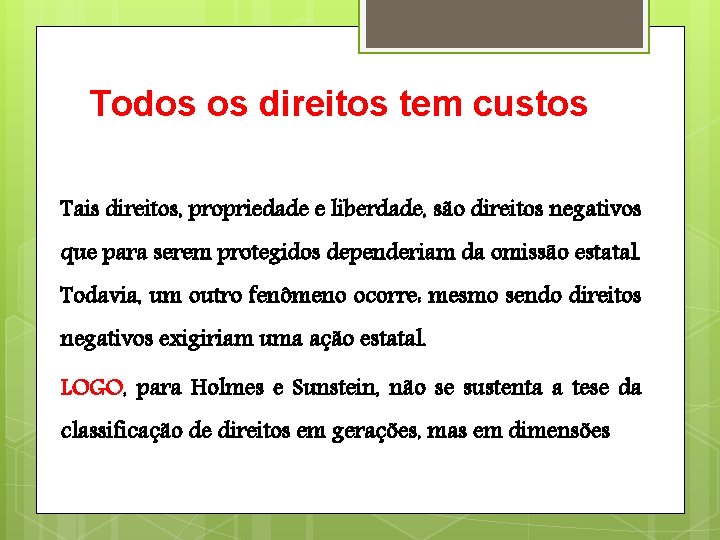 Todos os direitos tem custos

Tais direitos, propriedade e liberdade, são direitos negativos que para serem protegidos dependeriam da omissão estatal. Todavia, um outro fenômeno ocorre: mesmo sendo direitos negativos exigiriam uma ação estatal.

LOGO, para Holmes e Sunstein, não se sustenta a tese da classificação de direitos em gerações, mas em dimensões